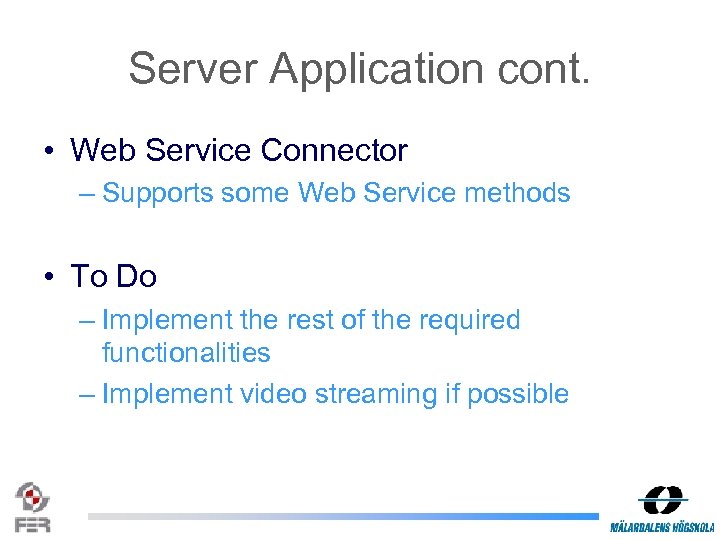 Server Application cont.

• Web Service Connector
– Supports some Web Service methods

• To Do
– Implement the rest of the required functionalities
– Implement video streaming if possible

FER

MÄLARDALENS HÖGSKOLA